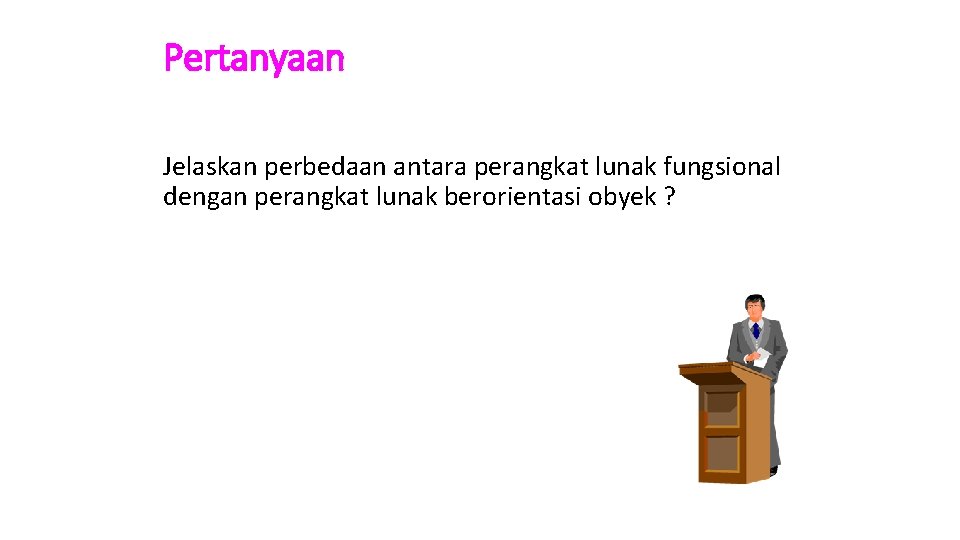 Pertanyaan

Jelaskan perbedaan antara perangkat lunak fungsional dengan perangkat lunak berorientasi obyek ?